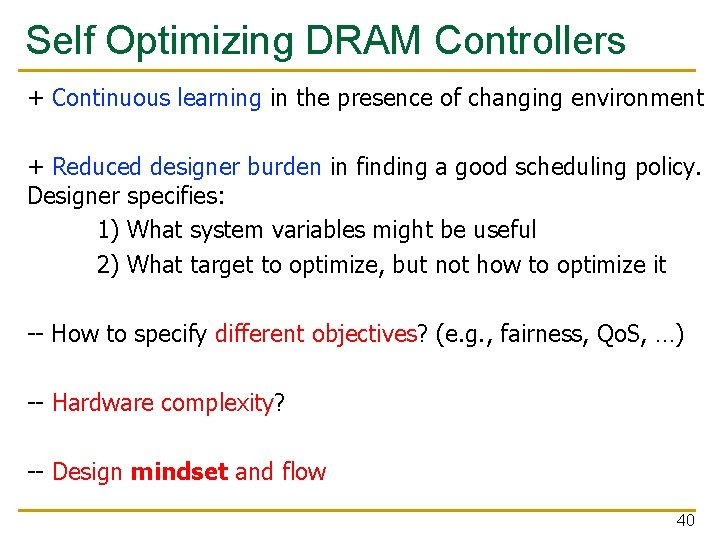 Self Optimizing DRAM Controllers

+ Continuous learning in the presence of changing environment

+ Reduced designer burden in finding a good scheduling policy. Designer specifies:

1) What system variables might be useful

2) What target to optimize, but not how to optimize it

-- How to specify different objectives? (e.g., fairness, QoS, …)

-- Hardware complexity?

-- Design mindset and flow

40